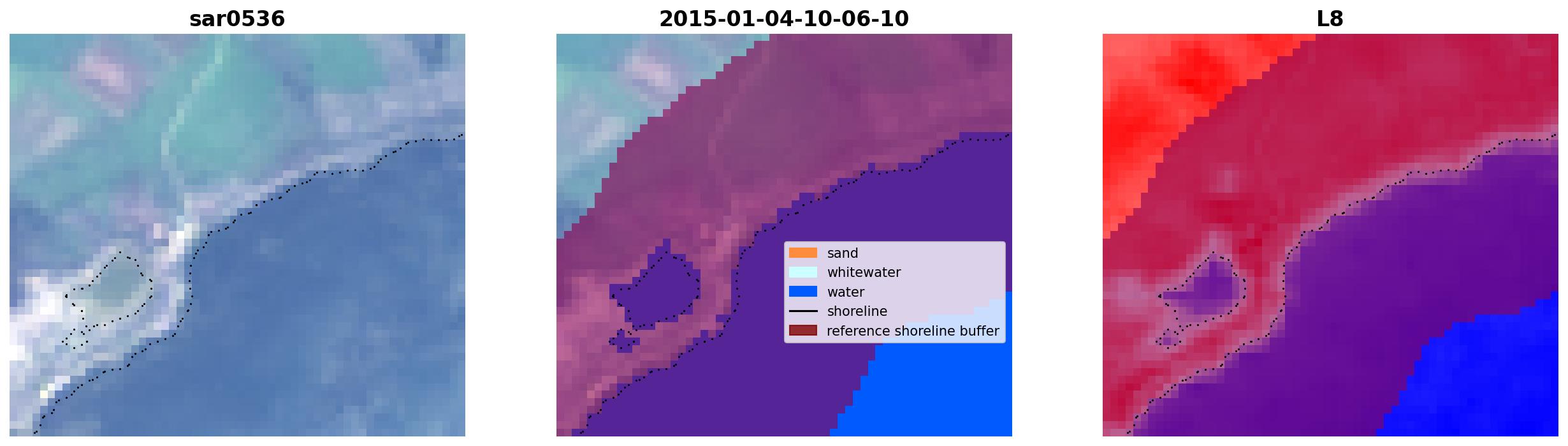 sar0536

2015-01-04-10-06-10

sand
whitewater
water
shoreline
reference shoreline buffer

L8